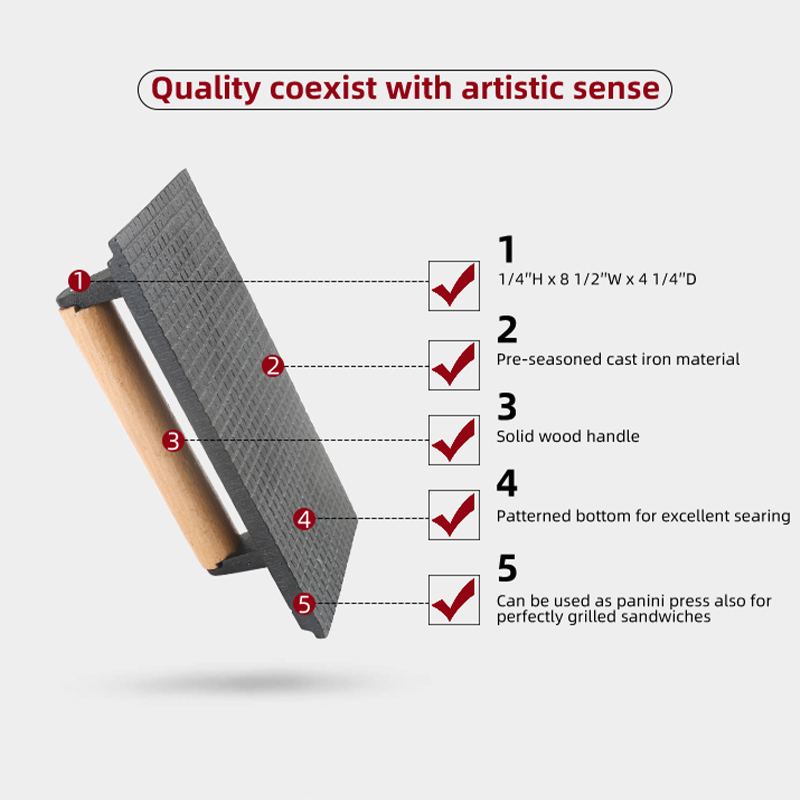 Quality coexist with artistic sense

1
2
3
4
5

1
1/4"H x 8 1/2"W x 4 1/4"D

2
Pre-seasoned cast iron material

3
Solid wood handle

4
Patterned bottom for excellent searing

5
Can be used as panini press also for perfectly grilled sandwiches